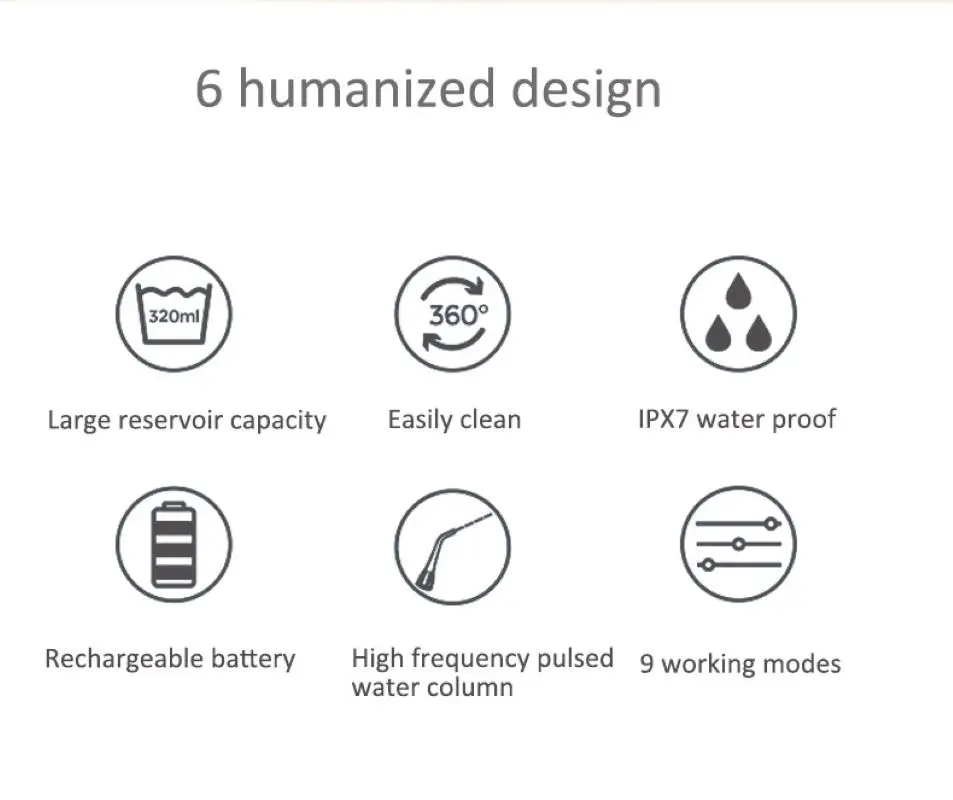 6 humanized design

320ml

Large reservoir capacity

360°

Easily clean

IPX7 water proof

Rechargeable battery

High frequency pulsed water column

9 working modes